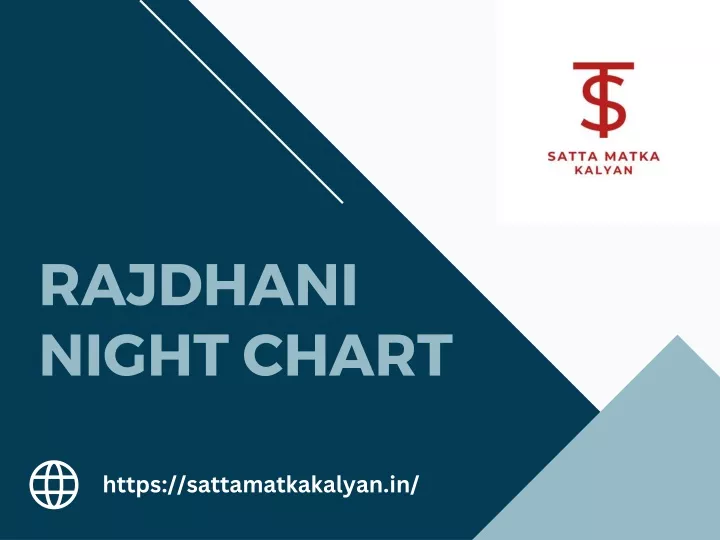 SATTA MATKA KALYAN

RAJDHANI NIGHT CHART

https://sattamatkakalyan.in/